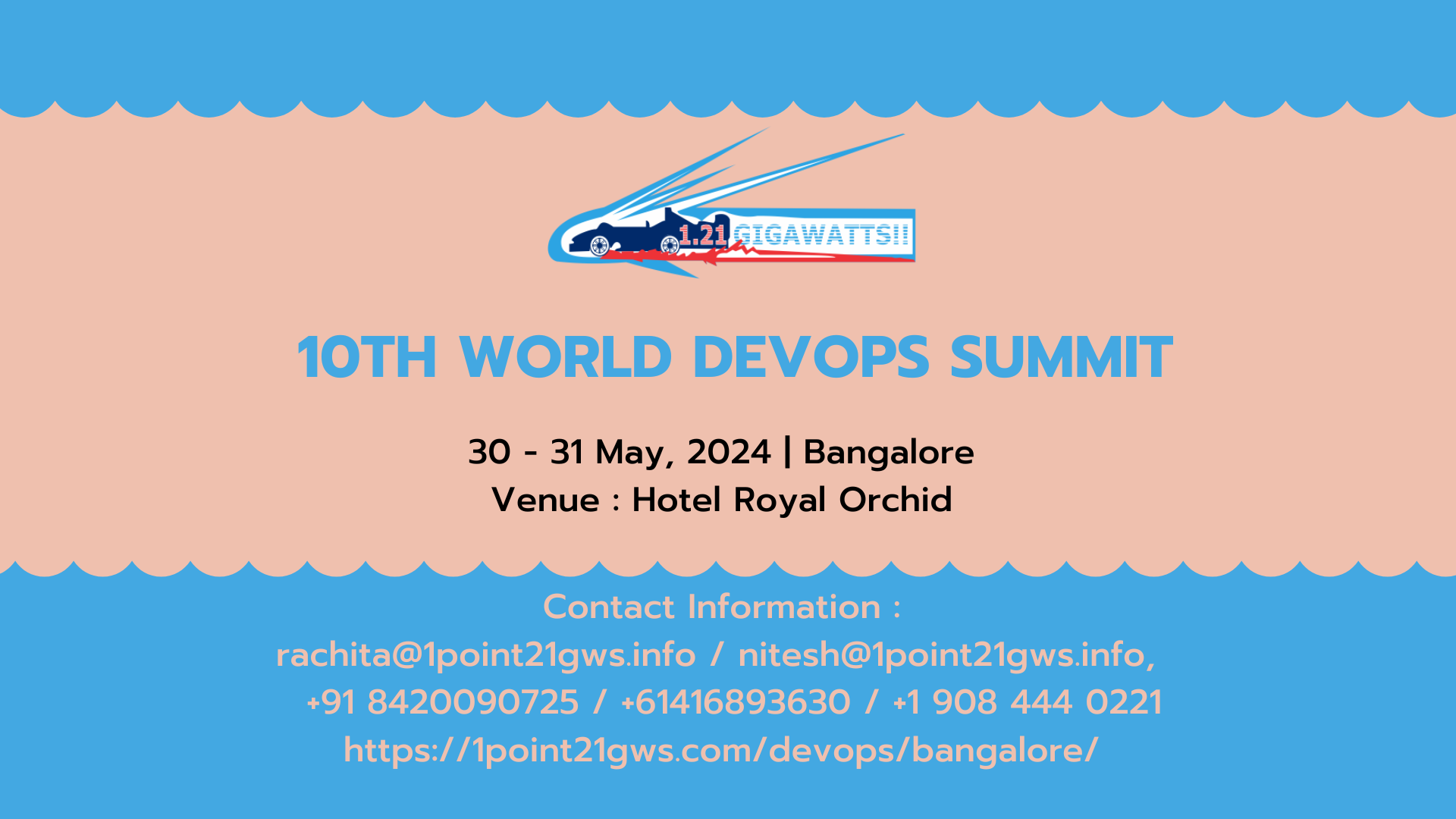 1.21 GIGAWATTS!!

10TH WORLD DEVOPS SUMMIT

30 - 31 May, 2024 | Bangalore
Venue : Hotel Royal Orchid

Contact Information :
rachita@1point21gws.info / nitesh@1point21gws.info,
+91 8420090725 / +61416893630 / +1 908 444 0221
https://1point21gws.com/devops/bangalore/